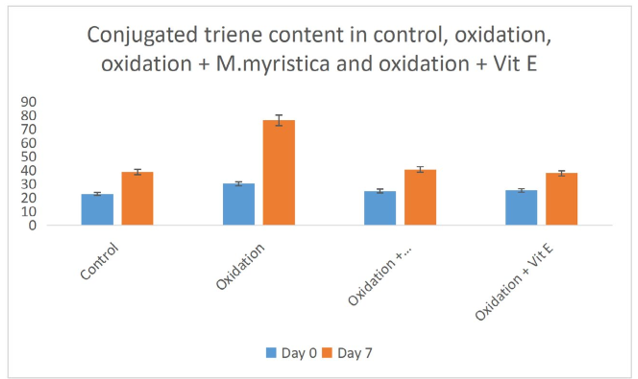 Conjugated triene content in control, oxidation, oxidation + M.myristica and oxidation + Vit E

90
80
70
60
50
40
30
20
10
0

Control
Oxidation
Oxidation +...
Oxidation + Vit E

Day 0 Day 7